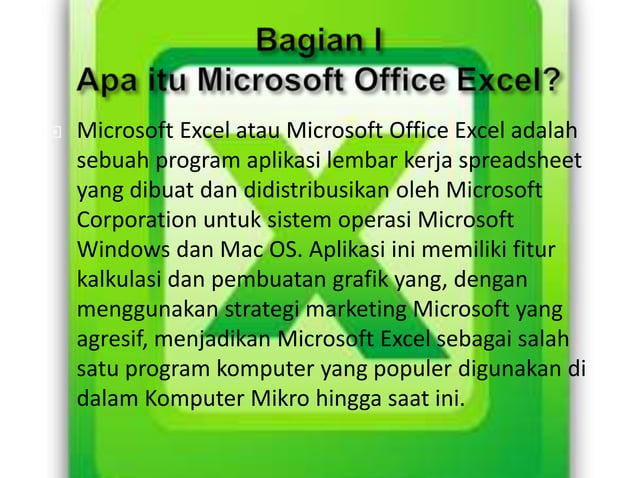 Bagian I
Apa itu Microsoft Office Excel?

Microsoft Excel atau Microsoft Office Excel adalah sebuah program aplikasi lembar kerja spreadsheet yang dibuat dan didistribusikan oleh Microsoft Corporation untuk sistem operasi Microsoft Windows dan Mac OS. Aplikasi ini memiliki fitur kalkulasi dan pembuatan grafik yang, dengan menggunakan strategi marketing Microsoft yang agresif, menjadikan Microsoft Excel sebagai salah satu program komputer yang populer digunakan di dalam Komputer Mikro hingga saat ini.